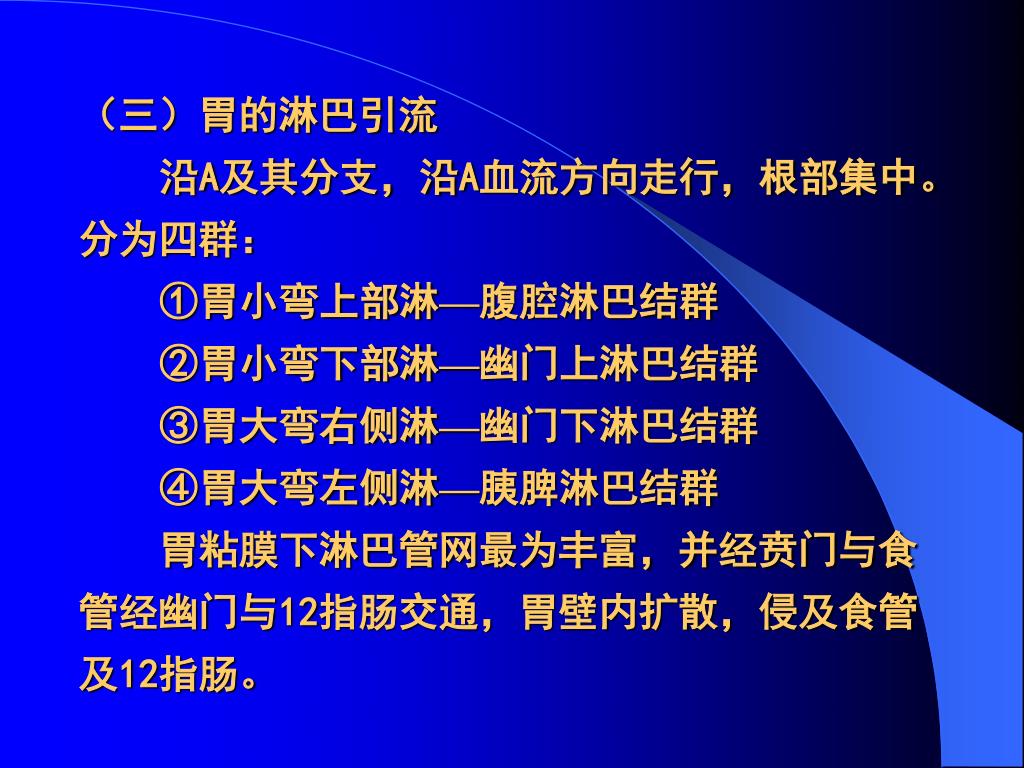 （三）胃的淋巴引流

沿A及其分支，沿A血流方向走行，根部集中。分为四群：

①胃小弯上部淋—腹腔淋巴结群

②胃小弯下部淋—幽门上淋巴结群

③胃大弯右侧淋—幽门下淋巴结群

④胃大弯左侧淋—胰脾淋巴结群

胃粘膜下淋巴管网最为丰富，并经贲门与食管经幽门与12指肠交通，胃壁内扩散，侵及食管及12指肠。